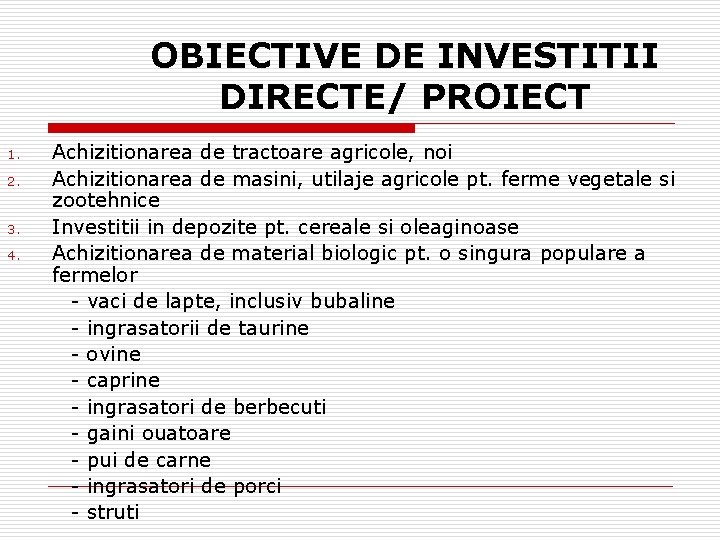 OBIECTIVE DE INVESTITII DIRECTE/ PROIECT

1. Achizitionarea de tractoare agricole, noi
2. Achizitionarea de masini, utilaje agricole pt. ferme vegetale si zootehnice
3. Investitii in depozite pt. cereale si oleaginoase
4. Achizitionarea de material biologic pt. o singura populare a fermelor
- vaci de lapte, inclusiv bubaline
- ingrasatorii de taurine
- ovine
- caprine
- ingrasatori de berbecuti
- gaini ouatoare
- pui de carne
- ingrasatori de porci
- struti